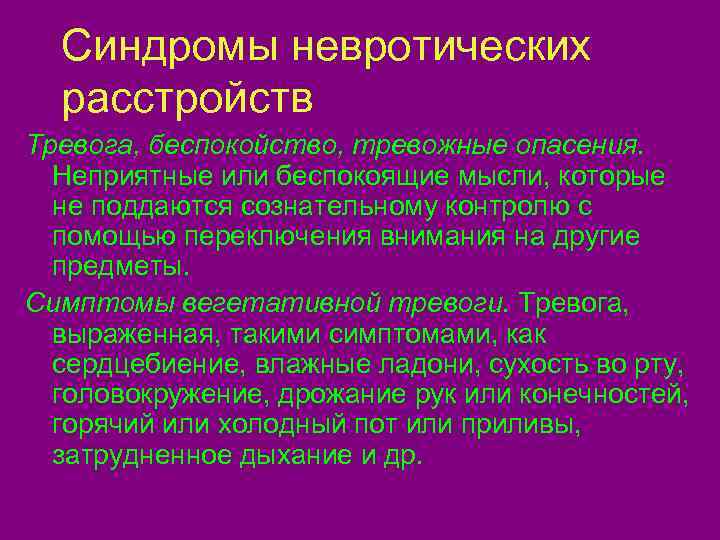 Синдромы невротических расстройств

Тревога, беспокойство, тревожные опасения. Неприятные или беспокоящие мысли, которые не поддаются сознательному контролю с помощью переключения внимания на другие предметы.

Симптомы вегетативной тревоги. Тревога, выраженная, такими симптомами, как сердцебиение, влажные ладони, сухость во рту, головокружение, дрожание рук или конечностей, горячий или холодный пот или приливы, затрудненное дыхание и др.